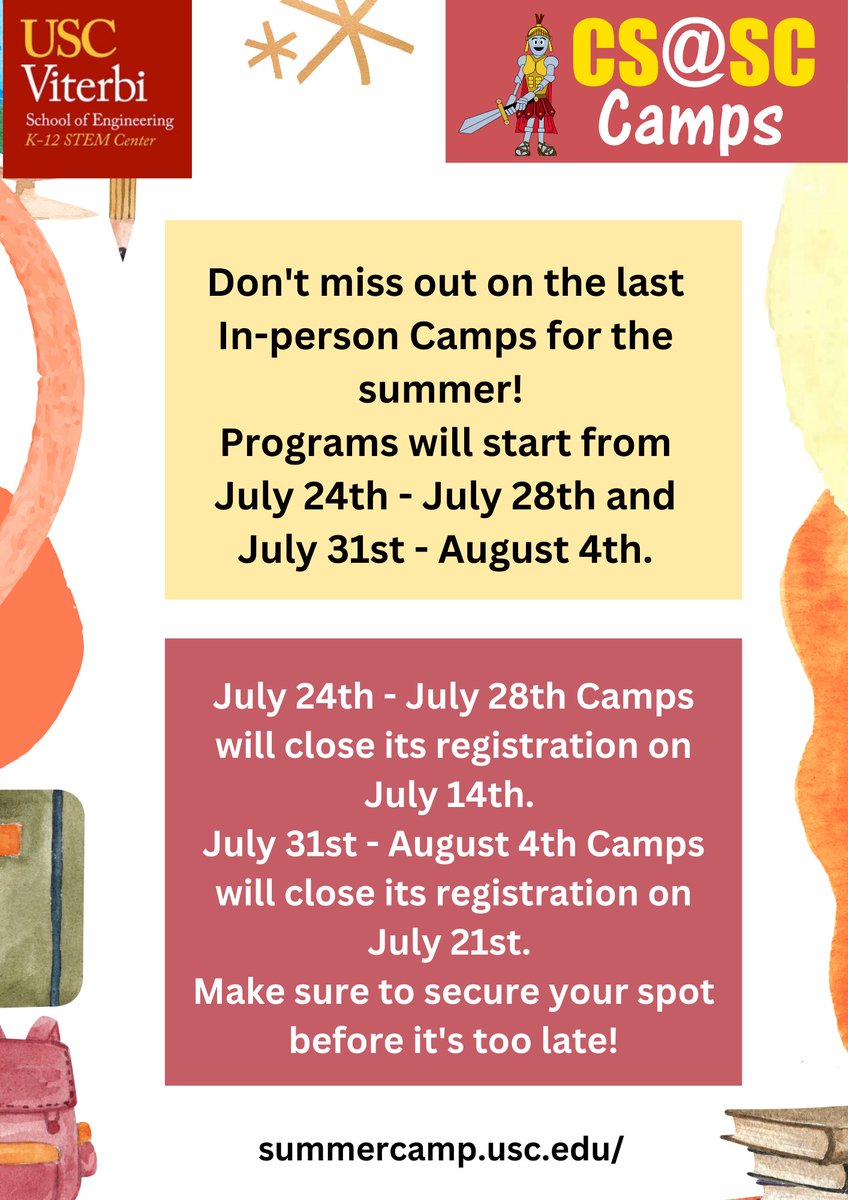 USC Viterbi
School of Engineering
K-12 STEM Center

CS@SC
Camps

Don't miss out on the last In-person Camps for the summer!
Programs will start from July 24th - July 28th and July 31st - August 4th.

July 24th - July 28th Camps will close its registration on July 14th.
July 31st - August 4th Camps will close its registration on July 21st.
Make sure to secure your spot before it's too late!

summercamp.usc.edu/